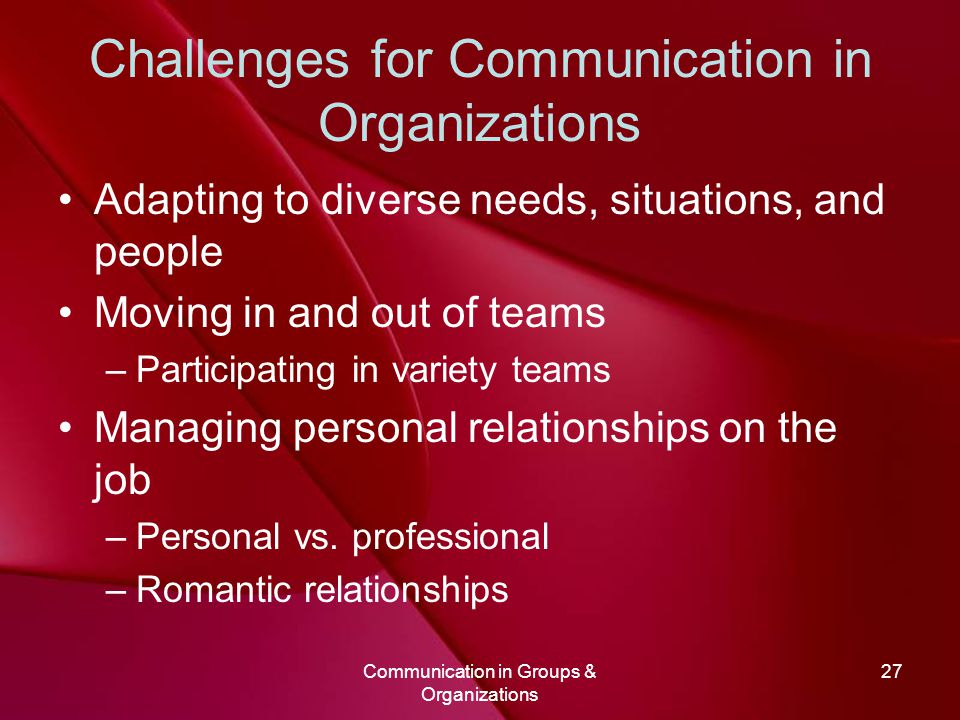 Challenges for Communication in Organizations

• Adapting to diverse needs, situations, and people
• Moving in and out of teams
– Participating in variety teams
• Managing personal relationships on the job
– Personal vs. professional
– Romantic relationships

Communication in Groups & Organizations

27